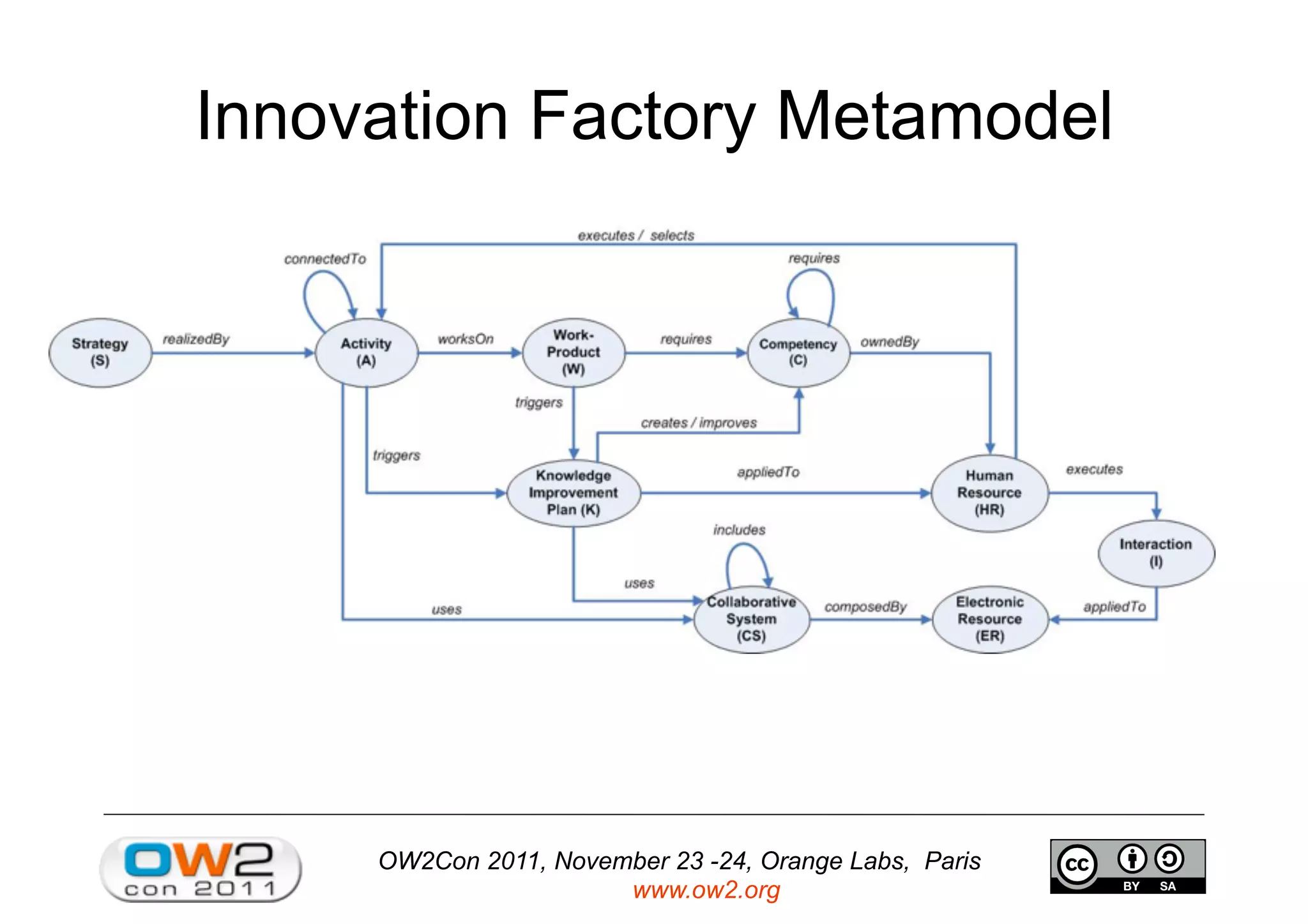 Innovation Factory Metamodel

executes / selects

connectedTo

requires

Strategy (S)

realizedBy

Activity (A)

worksOn

Work-Product (W)

requires

Competency (C)

ownedBy

triggers

creates / improves

triggers

Knowledge Improvement Plan (K)

appliedTo

Human Resource (HR)

executes

includes

Interaction (I)

uses

uses

Collaborative System (CS)

composedBy

Electronic Resource (ER)

appliedTo

OW2 con 2011

OW2Con 2011, November 23 -24, Orange Labs, Paris
www.ow2.org

cc BY SA